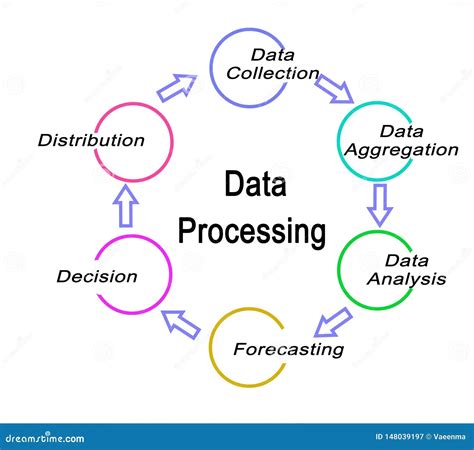 Data Collection

Data Aggregation

Data Analysis

Forecasting

Decision

Distribution

Data Processing

dreamstime.com

ID 148039197 © Vaeenma